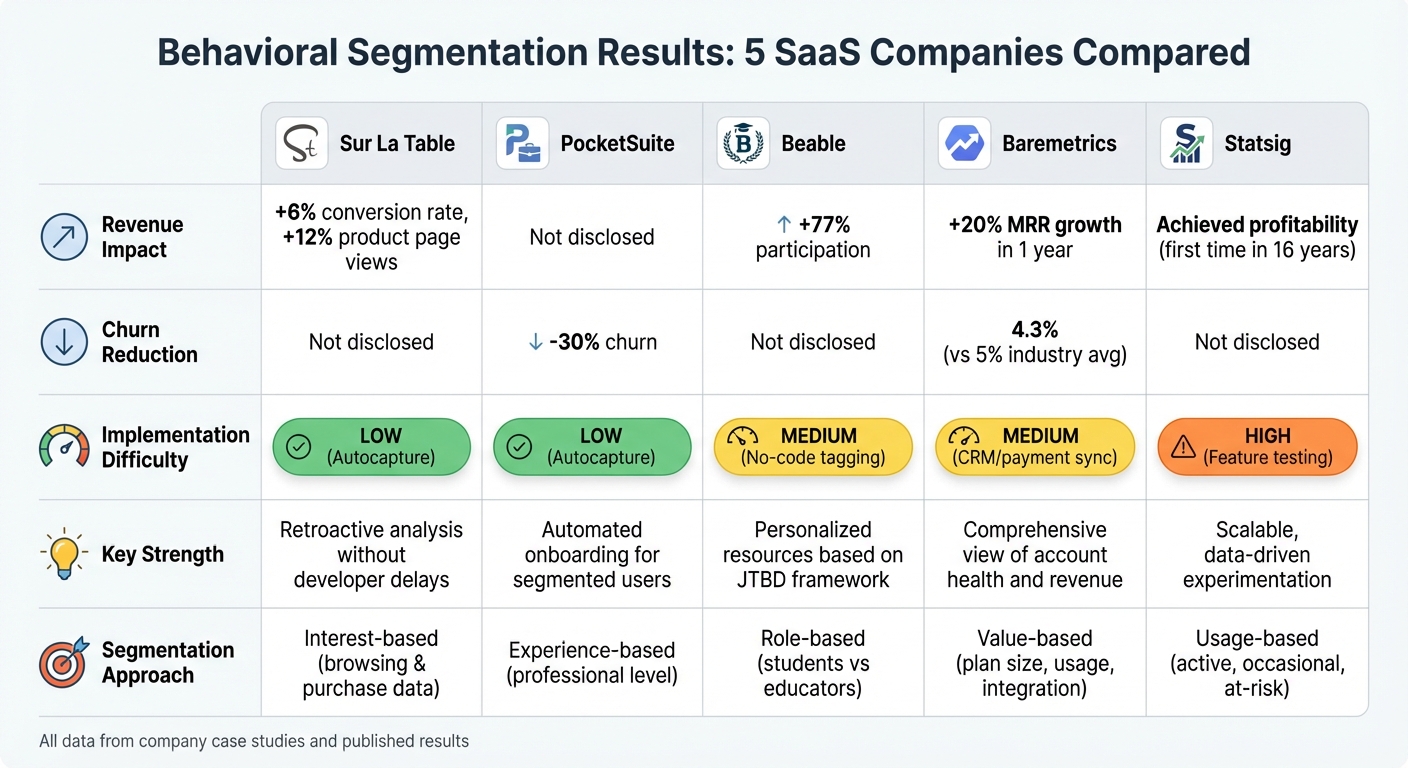 Behavioral Segmentation Results: 5 SaaS Companies Compared

| | Sur La Table | PocketSuite | Beable | Baremetrics | Statsig |
|---|---|---|---|---|---|
| Revenue Impact | +6% conversion rate, +12% product page views | Not disclosed | ↑ +77% participation | +20% MRR growth in 1 year | Achieved profitability (first time in 16 years) |
| Churn Reduction | Not disclosed | ↓ -30% churn | Not disclosed | 4.3% (vs 5% industry avg) | Not disclosed |
| Implementation Difficulty | LOW (Autocapture) | LOW (Autocapture) | MEDIUM (No-code tagging) | MEDIUM (CRM/payment sync) | HIGH (Feature testing) |
| Key Strength | Retroactive analysis without developer delays | Automated onboarding for segmented users | Personalized resources based on JTBD framework | Comprehensive view of account health and revenue | Scalable, data-driven experimentation |
| Segmentation Approach | Interest-based (browsing & purchase data) | Experience-based (professional level) | Role-based (students vs educators) | Value-based (plan size, usage, integration) | Usage-based (active, occasional, at-risk) |

All data from company case studies and published results